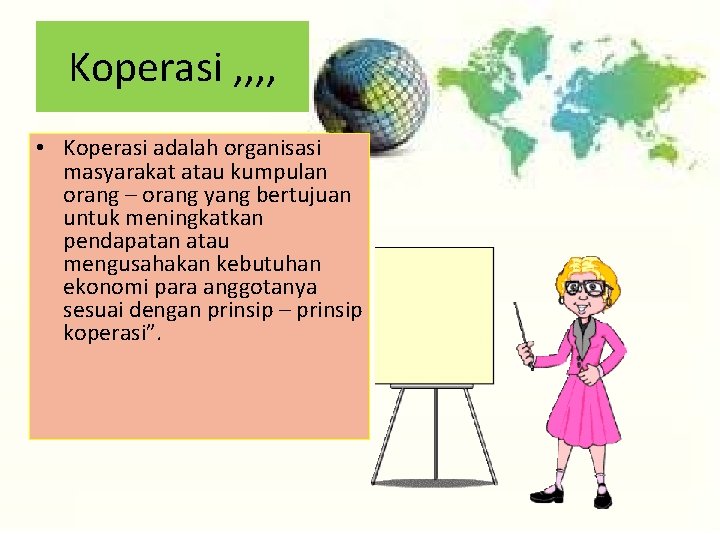 Koperasi ,,,,

• Koperasi adalah organisasi masyarakat atau kumpulan orang – orang yang bertujuan untuk meningkatkan pendapatan atau mengusahakan kebutuhan ekonomi para anggotanya sesuai dengan prinsip – prinsip koperasi”.